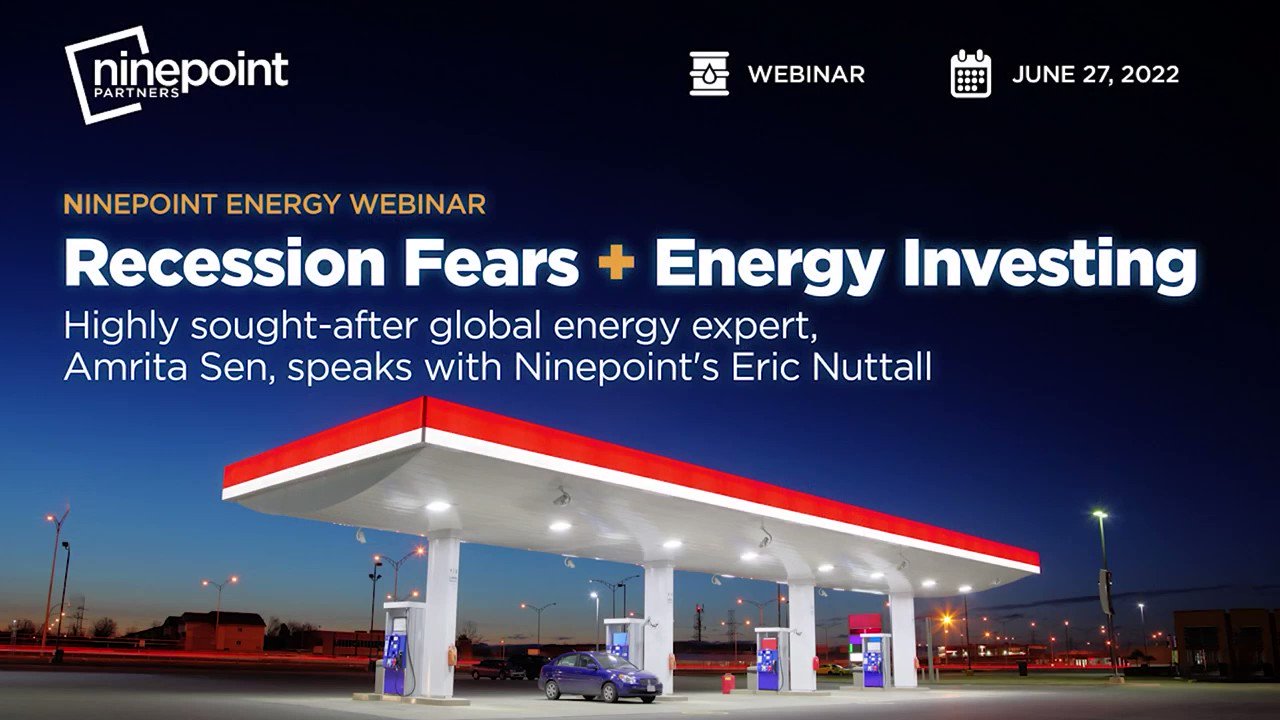 ninepoint PARTNERS

WEBINAR

JUNE 27, 2022

NINEPOINT ENERGY WEBINAR

Recession Fears + Energy Investing

Highly sought-after global energy expert, Amrita Sen, speaks with Ninepoint's Eric Nuttall